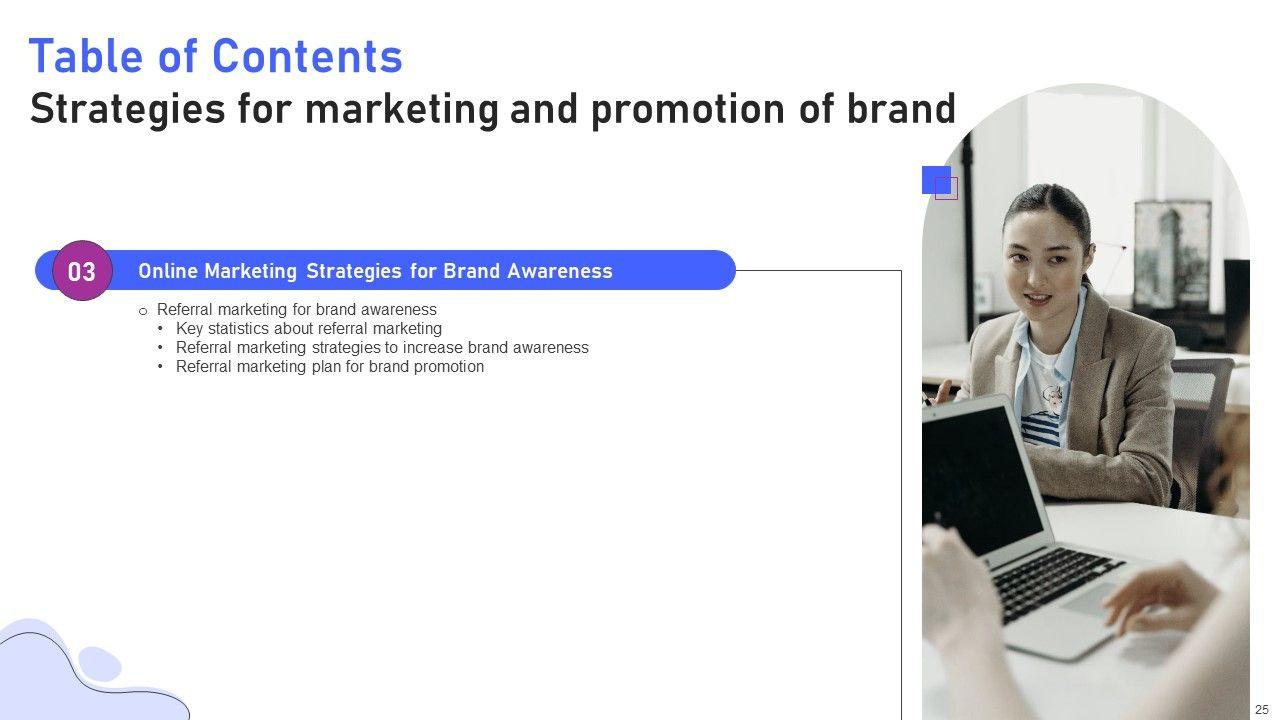 Table of Contents
Strategies for marketing and promotion of brand

03 Online Marketing Strategies for Brand Awareness

o Referral marketing for brand awareness
• Key statistics about referral marketing
• Referral marketing strategies to increase brand awareness
• Referral marketing plan for brand promotion

25